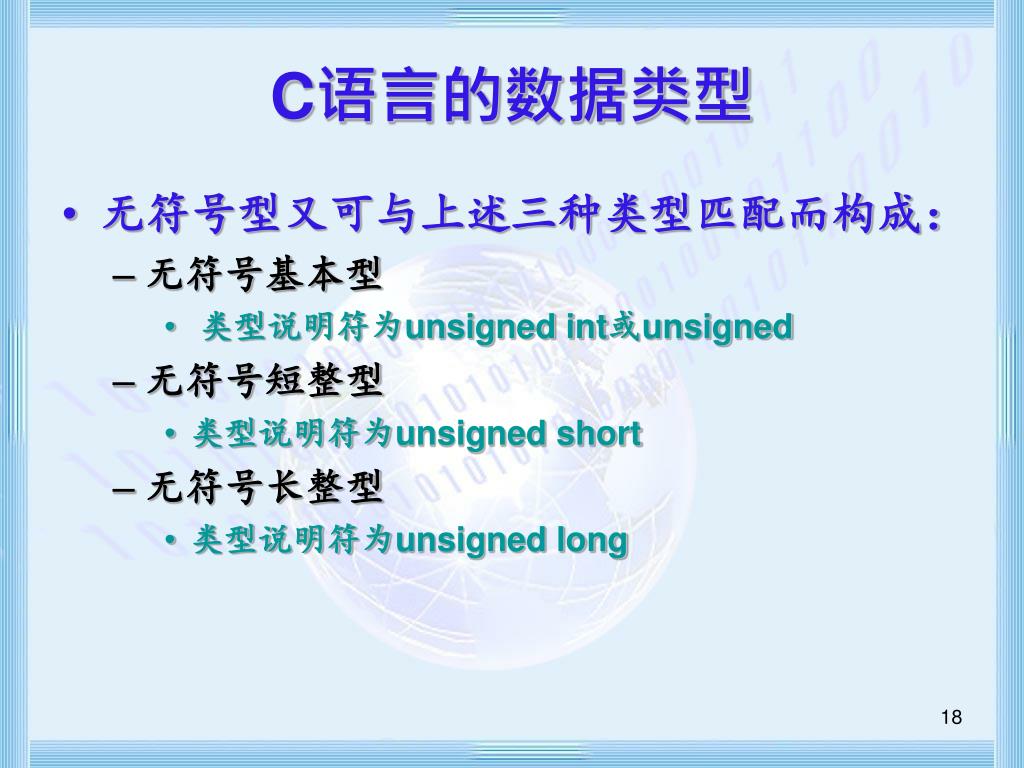 C语言的数据类型

• 无符号型又可与上述三种类型匹配而构成：

– 无符号基本型

• 类型说明符为unsigned int或unsigned

– 无符号短整型

• 类型说明符为unsigned short

– 无符号长整型

• 类型说明符为unsigned long

18